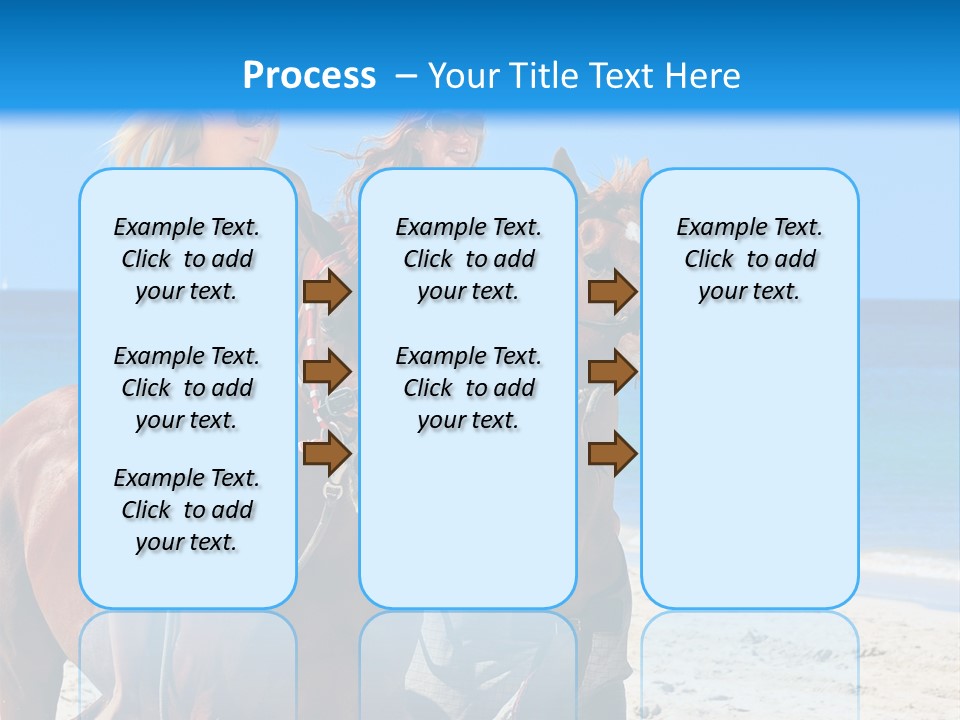 Process – Your Title Text Here

Example Text. Click to add your text.

Example Text. Click to add your text.

Example Text. Click to add your text.

Example Text. Click to add your text.

Example Text. Click to add your text.

Example Text. Click to add your text.